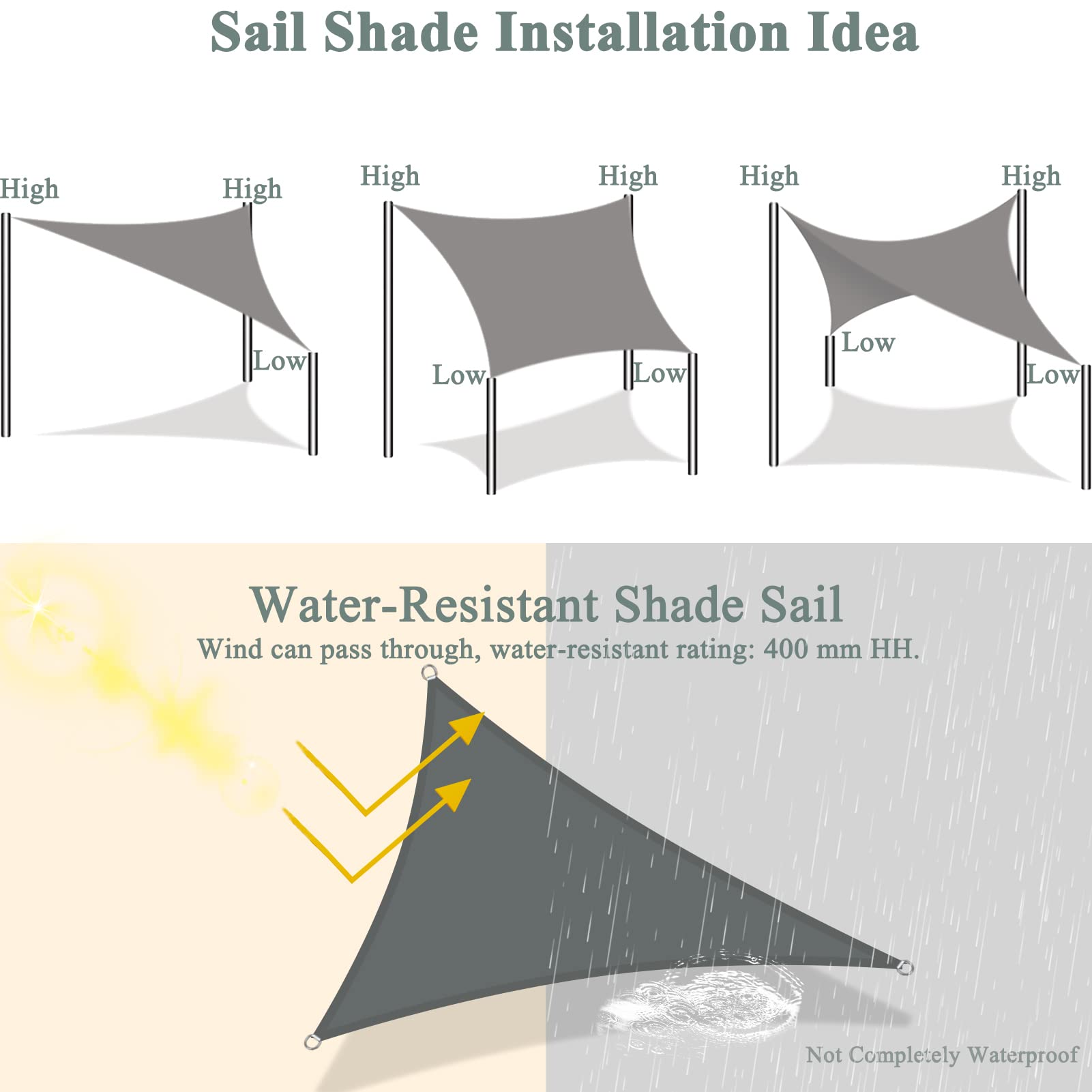 Sail Shade Installation Idea

High
High
Low

High
High
Low
Low

High
High
Low
Low

Water-Resistant Shade Sail

Wind can pass through, water-resistant rating: 400 mm HH.

Not Completely Waterproof